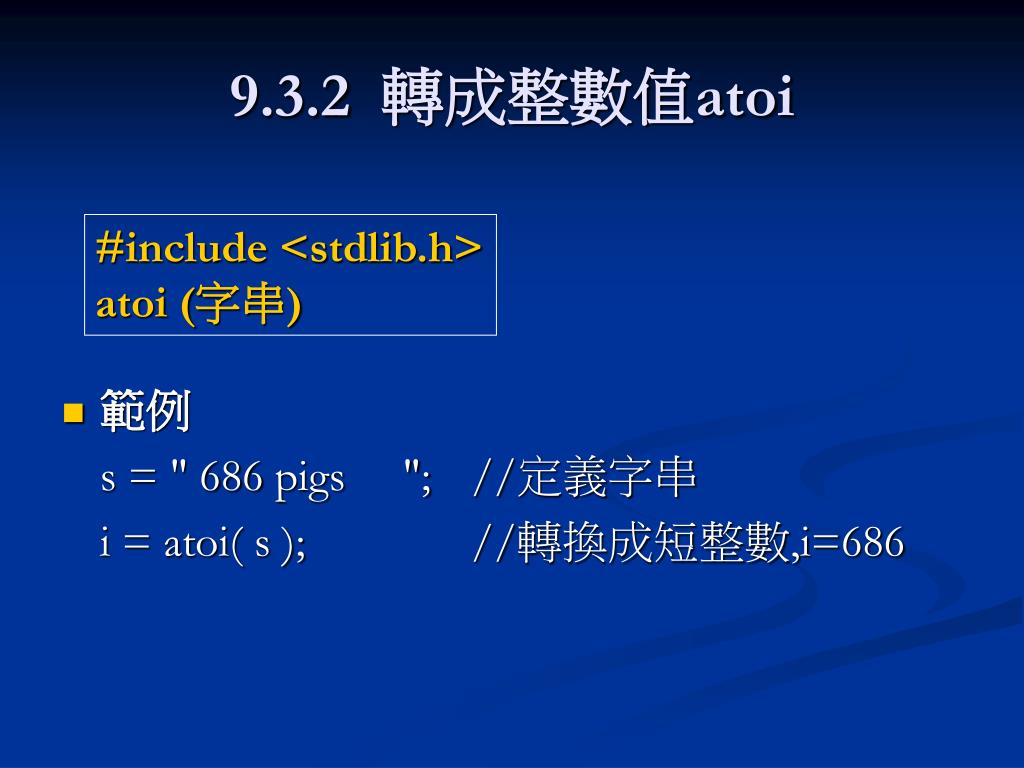 9.3.2 轉成整數值atoi

#include <stdlib.h>
atoi (字串)

範例
s = " 686 pigs "; //定義字串
i = atoi( s ); //轉換成短整數,i=686